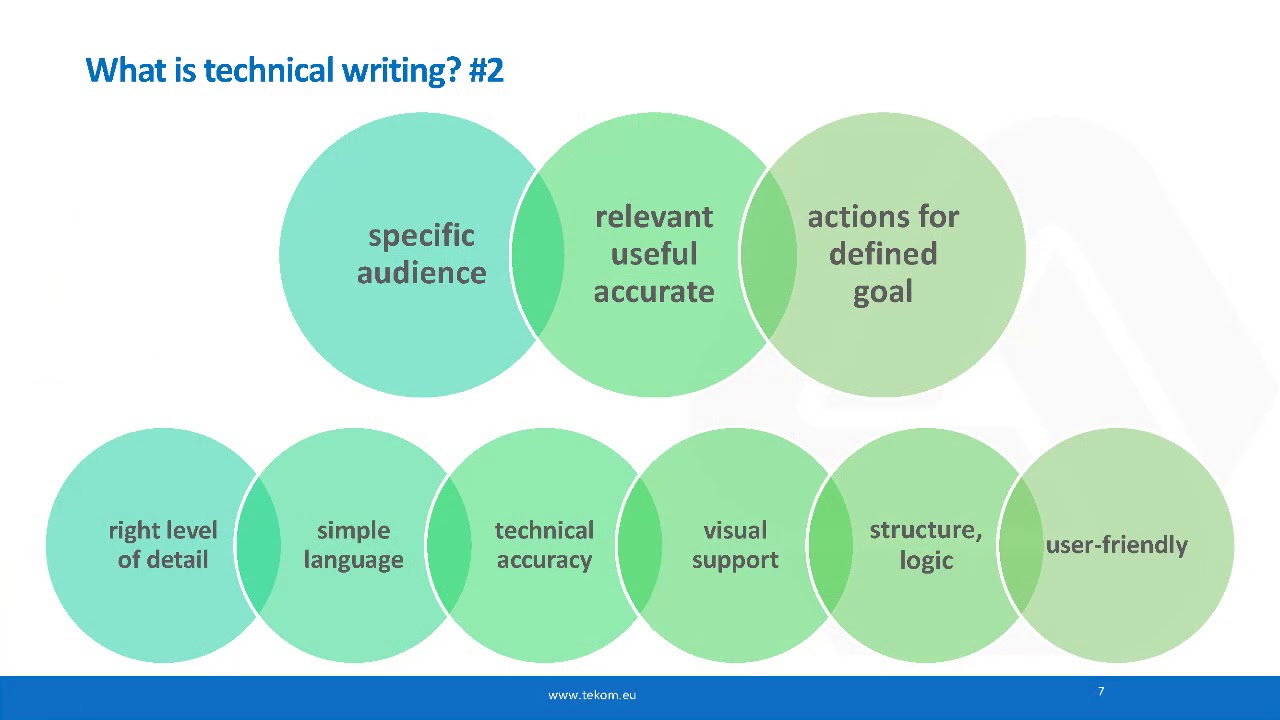 What is technical writing? #2

specific audience

relevant useful accurate

actions for defined goal

right level of detail

simple language

technical accuracy

visual support

structure, logic

user-friendly

www.tekom.eu

7